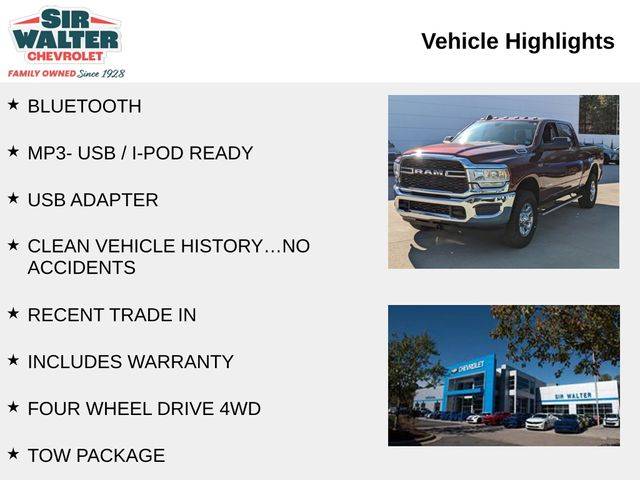 SIR WALTER CHEVROLET
FAMILY OWNED Since 1928

Vehicle Highlights

★ BLUETOOTH

★ MP3- USB / I-POD READY

★ USB ADAPTER

★ CLEAN VEHICLE HISTORY…NO ACCIDENTS

★ RECENT TRADE IN

★ INCLUDES WARRANTY

★ FOUR WHEEL DRIVE 4WD

★ TOW PACKAGE

RAM

CHEVROLET

SIR WALTER